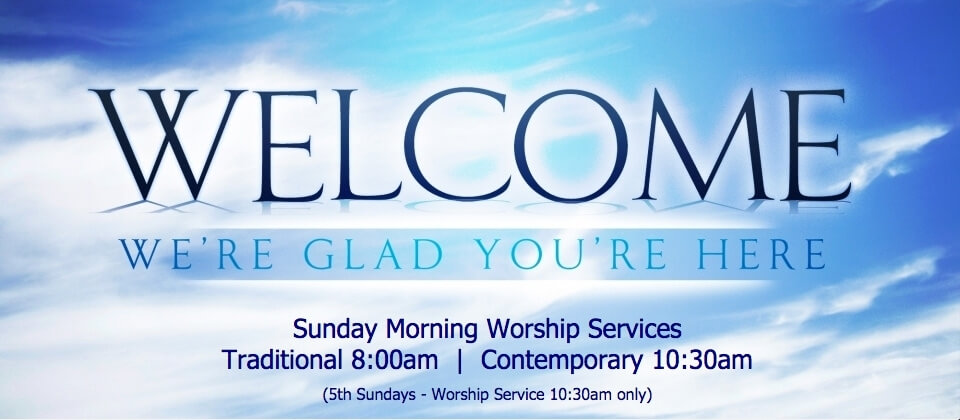 WELCOME
WE'RE GLAD YOU'RE HERE

Sunday Morning Worship Services
Traditional 8:00am | Contemporary 10:30am
(5th Sundays - Worship Service 10:30am only)